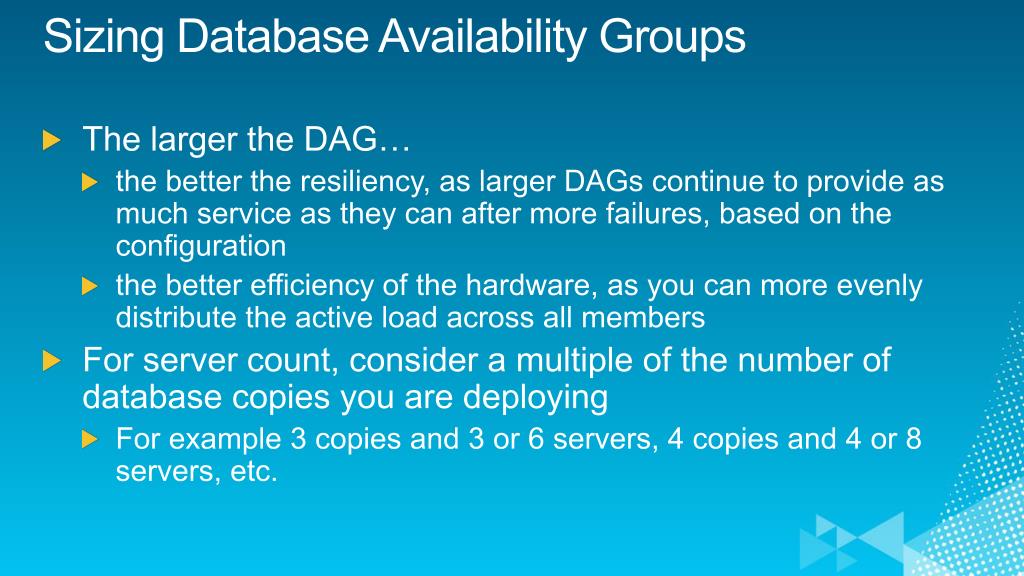 Sizing Database Availability Groups

The larger the DAG…

the better the resiliency, as larger DAGs continue to provide as much service as they can after more failures, based on the configuration

the better efficiency of the hardware, as you can more evenly distribute the active load across all members

For server count, consider a multiple of the number of database copies you are deploying

For example 3 copies and 3 or 6 servers, 4 copies and 4 or 8 servers, etc.